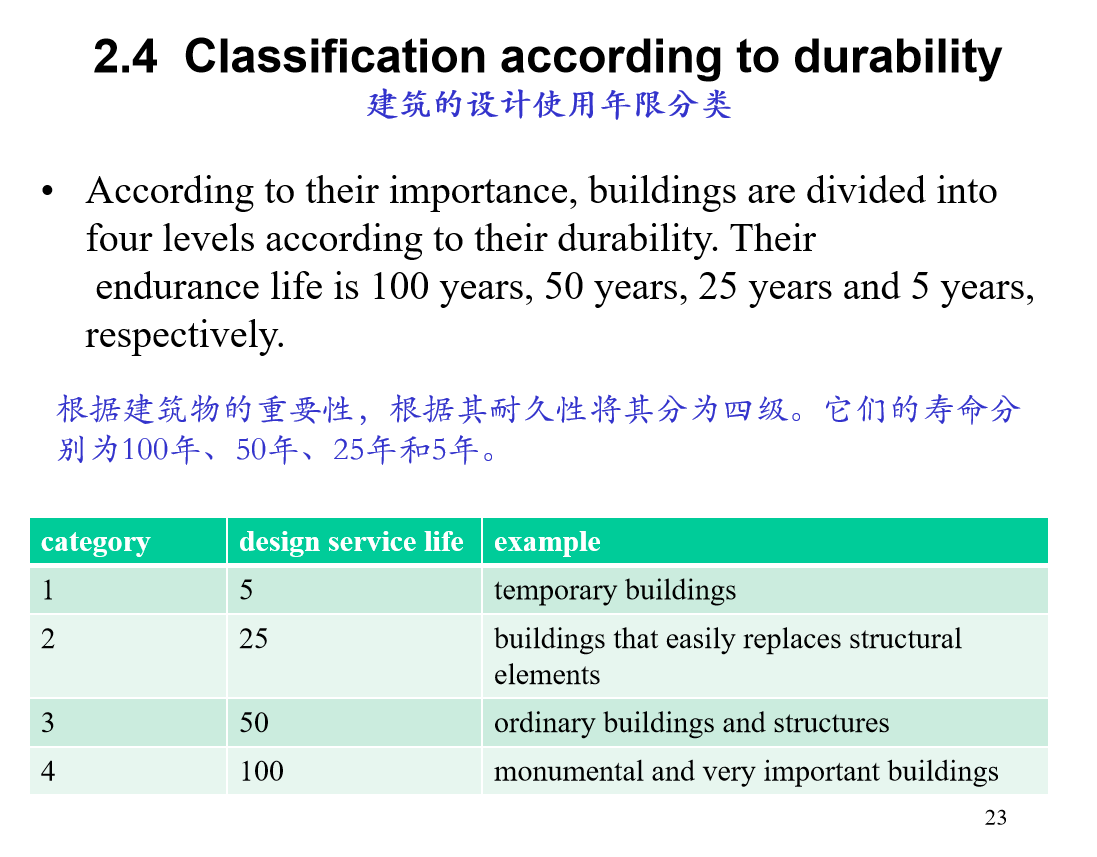 2.4 Classification according to durability
建筑的设计使用年限分类

• According to their importance, buildings are divided into four levels according to their durability. Their endurance life is 100 years, 50 years, 25 years and 5 years, respectively.

根据建筑物的重要性，根据其耐久性将其分为四级。它们的寿命分别为100年、50年、25年和5年。

| category | design service life | example |
|---|---|---|
| 1 | 5 | temporary buildings |
| 2 | 25 | buildings that easily replaces structural elements |
| 3 | 50 | ordinary buildings and structures |
| 4 | 100 | monumental and very important buildings |

23